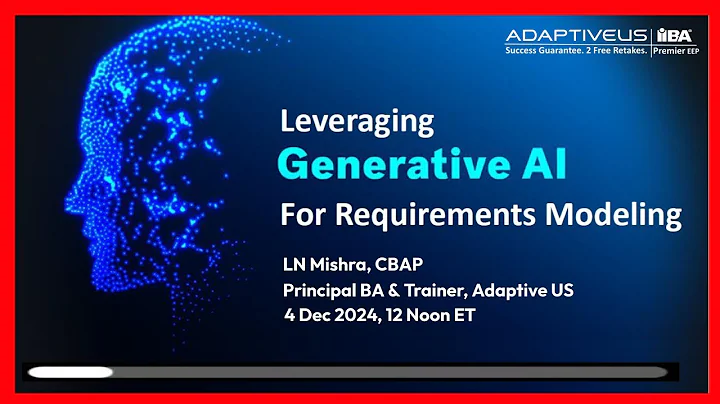 ADAPTIVEUS
Success Guarantee. 2 Free Retakes.

IIBA
Premier EEP

Leveraging
Generative AI
For Requirements Modeling

LN Mishra, CBAP
Principal BA & Trainer, Adaptive US
4 Dec 2024, 12 Noon ET